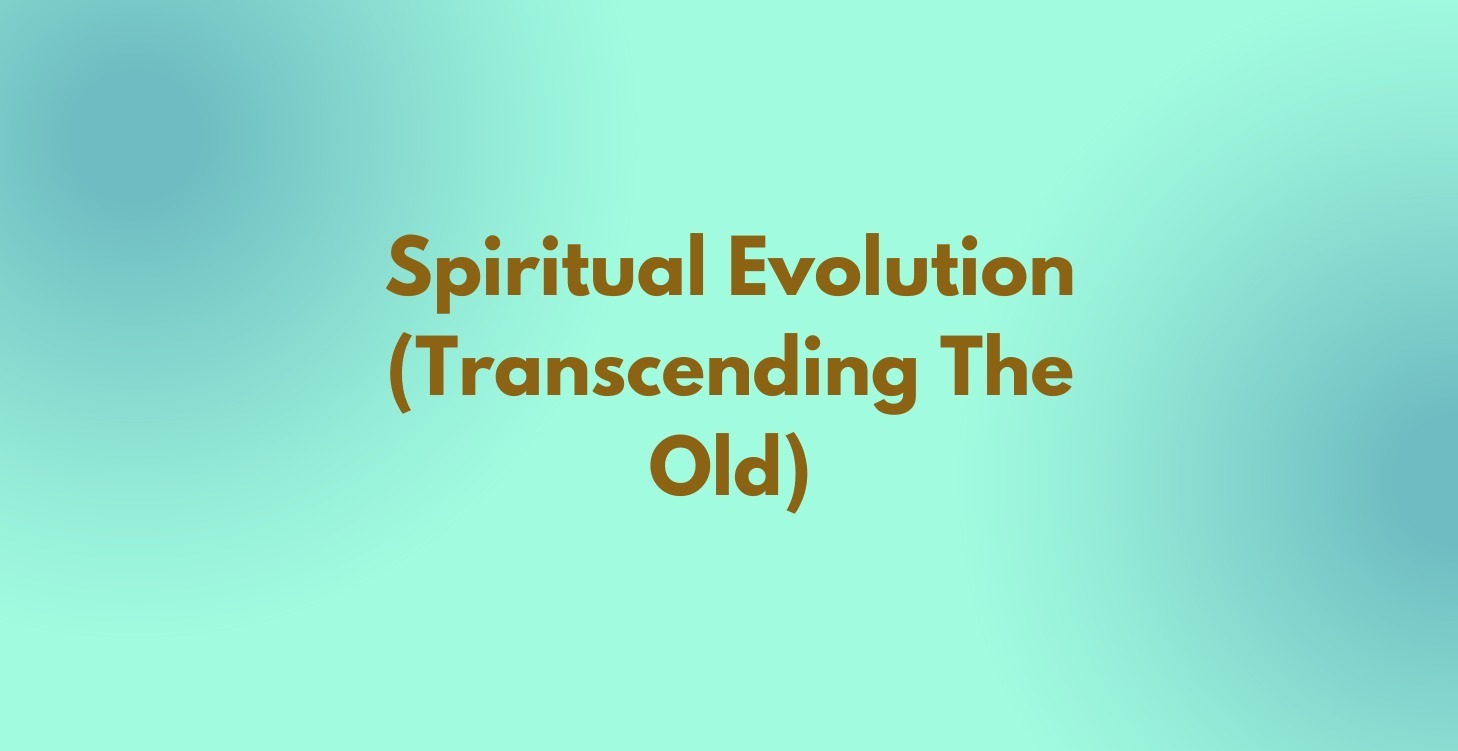 Spiritual Evolution (Transcending The Old)